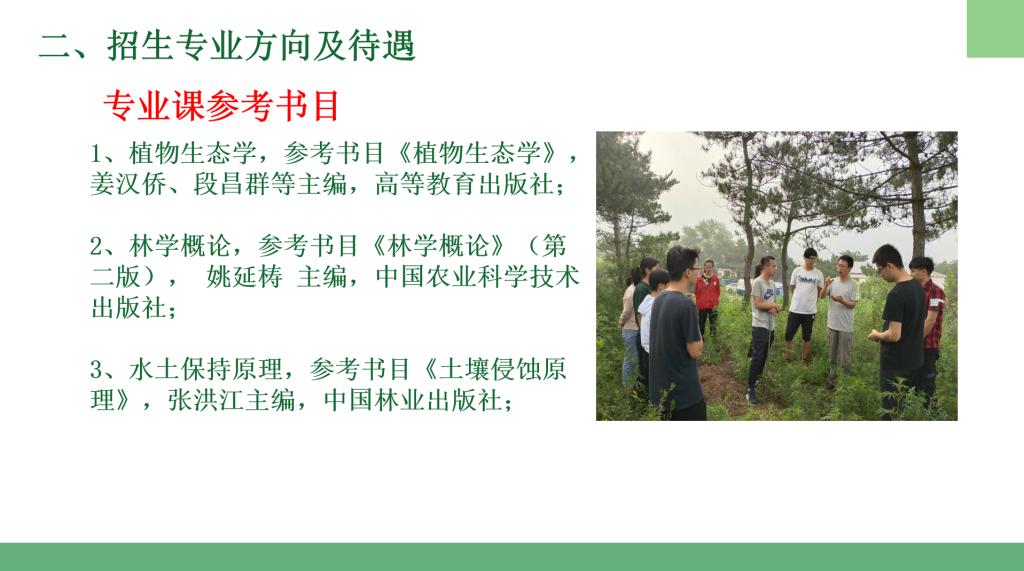 二、招生专业方向及待遇

专业课参考书目

1、植物生态学，参考书目《植物生态学》，姜汉侨、段昌群等主编，高等教育出版社；

2、林学概论，参考书目《林学概论》（第二版）， 姚延梼 主编，中国农业科学技术出版社；

3、水土保持原理，参考书目《土壤侵蚀原理》，张洪江主编，中国林业出版社；